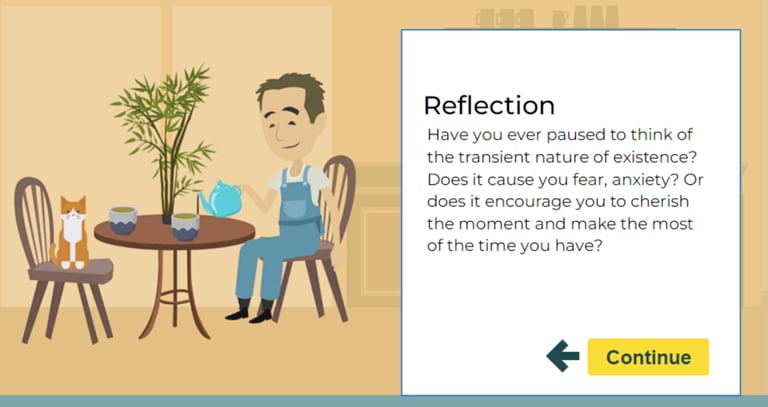 Reflection

Have you ever paused to think of the transient nature of existence? Does it cause you fear, anxiety? Or does it encourage you to cherish the moment and make the most of the time you have?

Continue